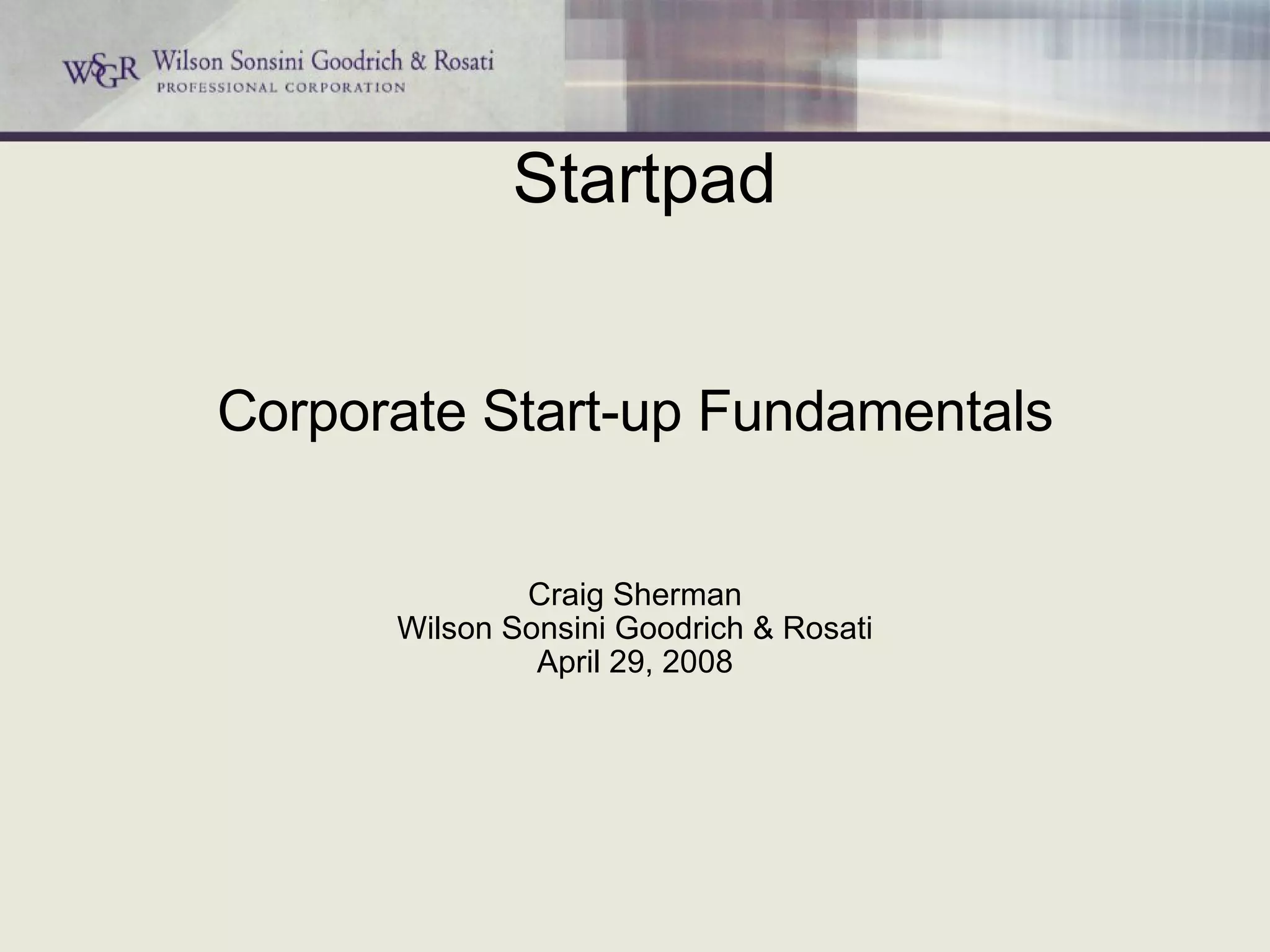 WSGR Wilson Sonsini Goodrich & Rosati
PROFESSIONAL CORPORATION

Startpad

Corporate Start-up Fundamentals

Craig Sherman
Wilson Sonsini Goodrich & Rosati
April 29, 2008